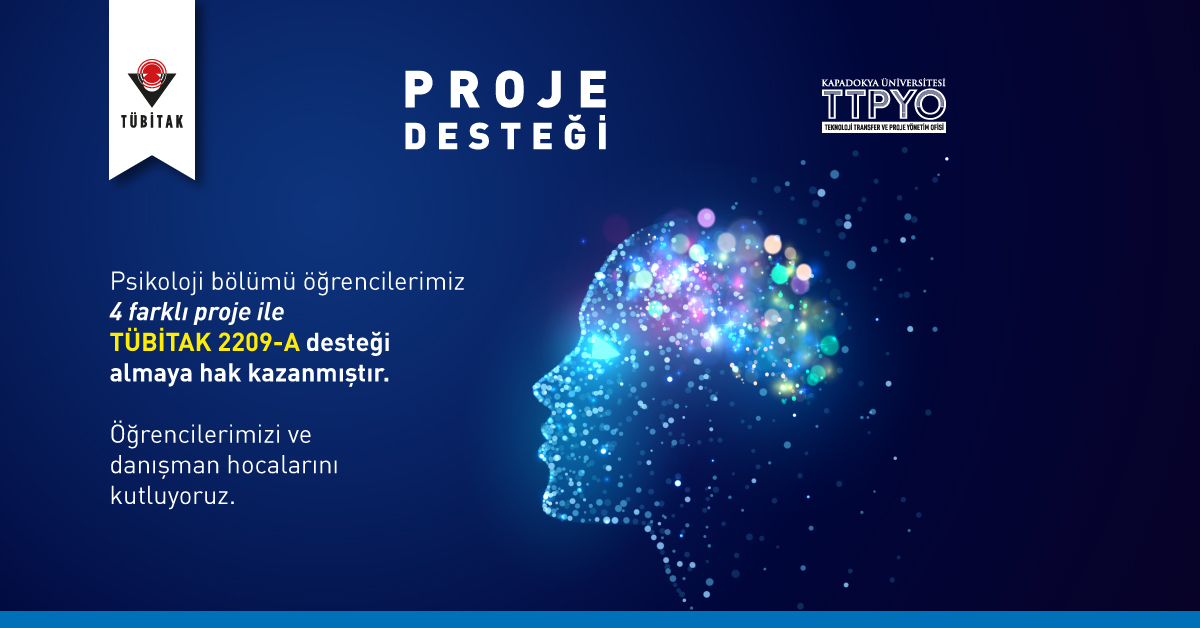 TÜBİTAK

PROJE
DESTEĞİ

KAPADOKYA ÜNİVERSİTESİ
TTPYO
TEKNOLOJİ TRANSFER VE PROJE YÖNETİM OFİSİ

Psikoloji bölümü öğrencilerimiz 4 farklı proje ile TÜBİTAK 2209-A desteği almaya hak kazanmıştır.

Öğrencilerimizi ve danışman hocalarını kutluyoruz.